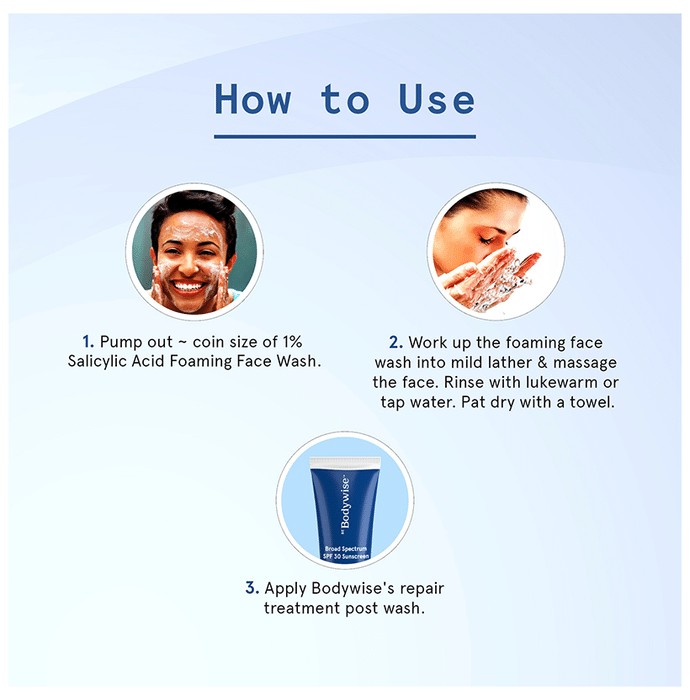 How to Use

1. Pump out ~ coin size of 1% Salicylic Acid Foaming Face Wash.

2. Work up the foaming face wash into mild lather & massage the face. Rinse with lukewarm or tap water. Pat dry with a towel.

Bodywise

Broad Spectrum SPF 30 Sunscreen

3. Apply Bodywise's repair treatment post wash.